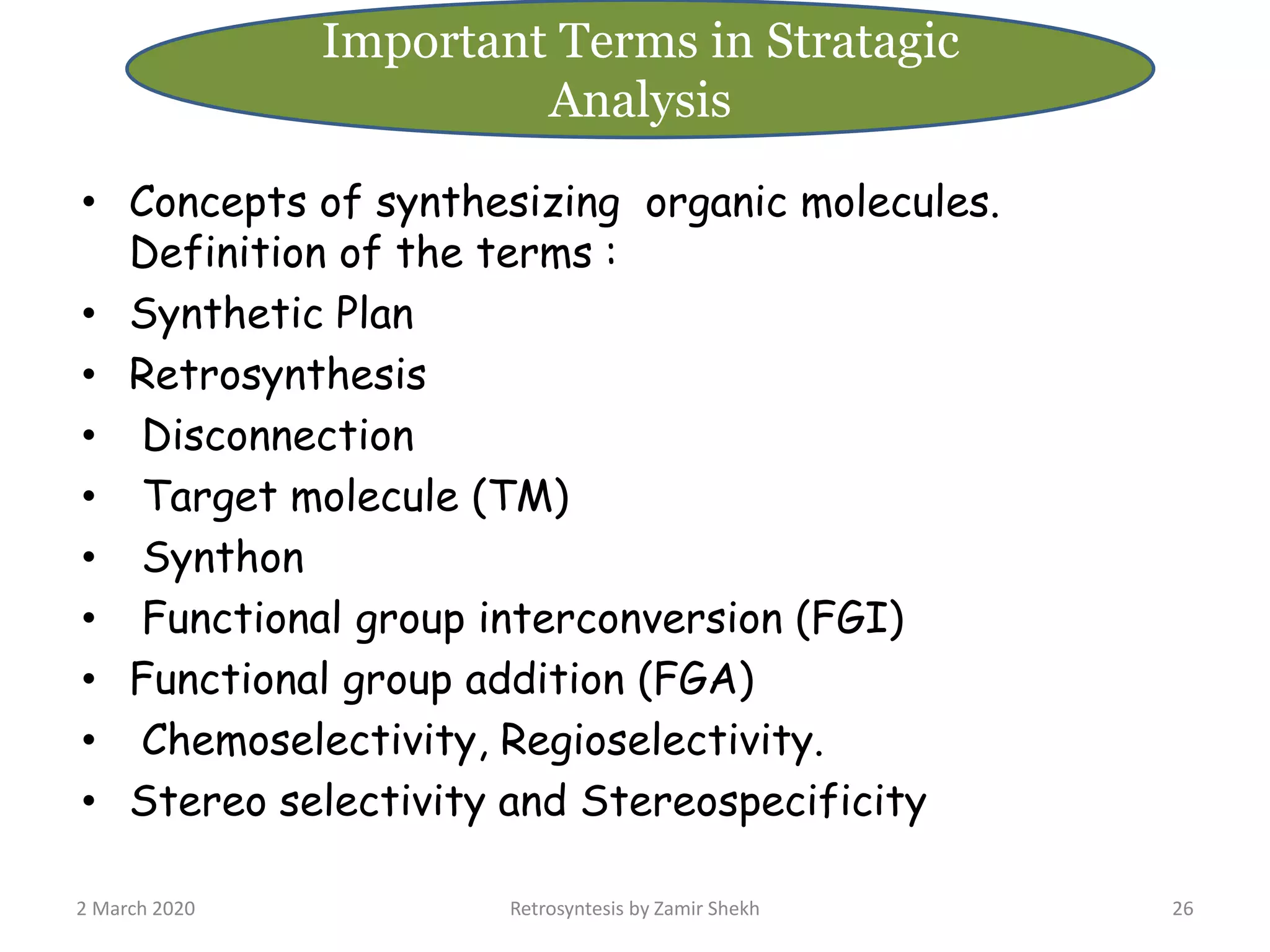 Important Terms in Stratagic Analysis

• Concepts of synthesizing organic molecules. Definition of the terms :
• Synthetic Plan
• Retrosynthesis
• Disconnection
• Target molecule (TM)
• Synthon
• Functional group interconversion (FGI)
• Functional group addition (FGA)
• Chemoselectivity, Regioselectivity.
• Stereo selectivity and Stereospecificity

2 March 2020
Retrosyntesis by Zamir Shekh
26